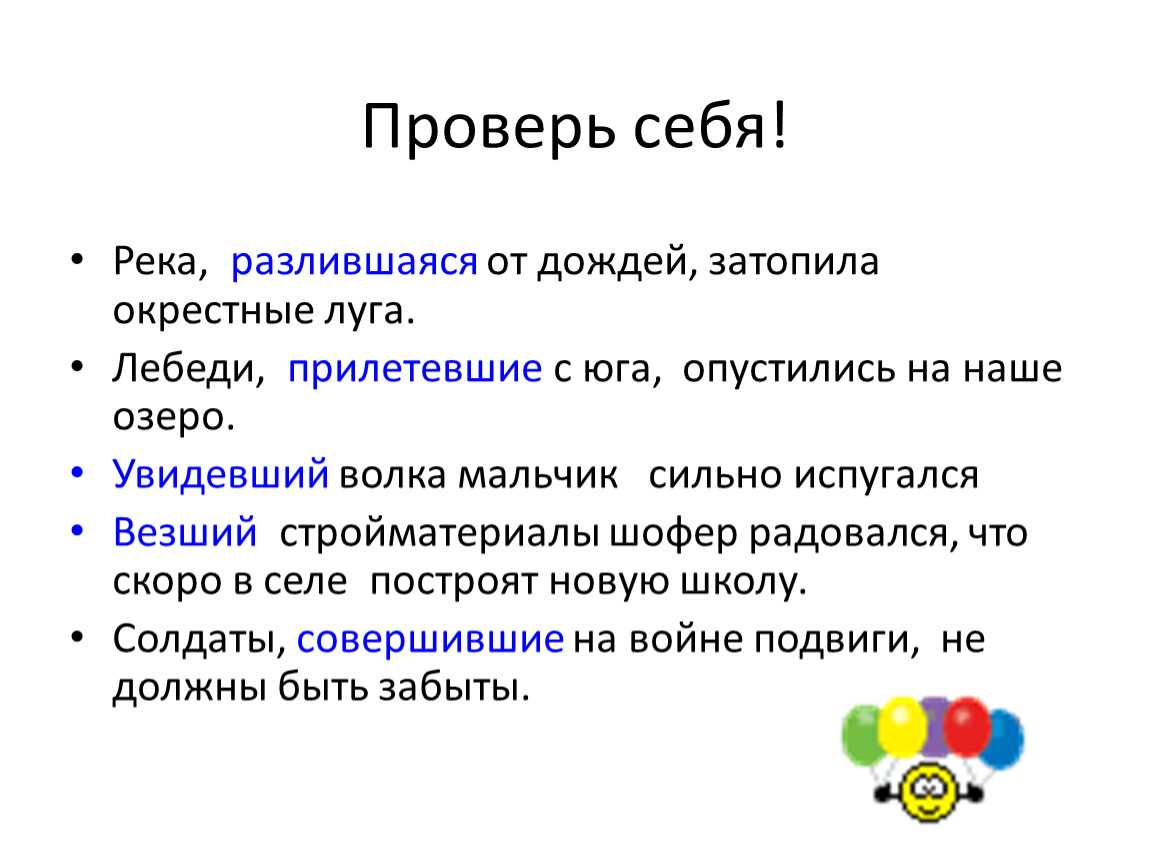 Проверь себя!

• Река, разлившаяся от дождей, затопила окрестные луга.
• Лебеди, прилетевшие с юга, опустились на наше озеро.
• Увидевший волка мальчик сильно испугался
• Везший стройматериалы шофер радовался, что скоро в селе построят новую школу.
• Солдаты, совершившие на войне подвиги, не должны быть забыты.